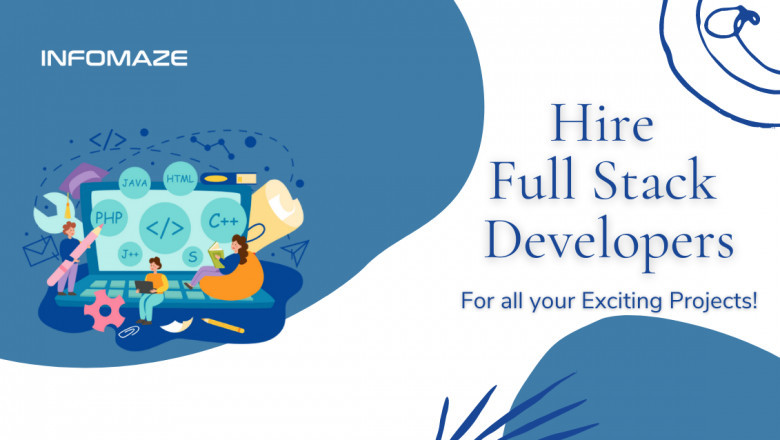 INFOMAZE

</>

JAVA

HTML

PHP

</>

C++

J++

S

Hire
Full Stack
Developers

For all your Exciting Projects!